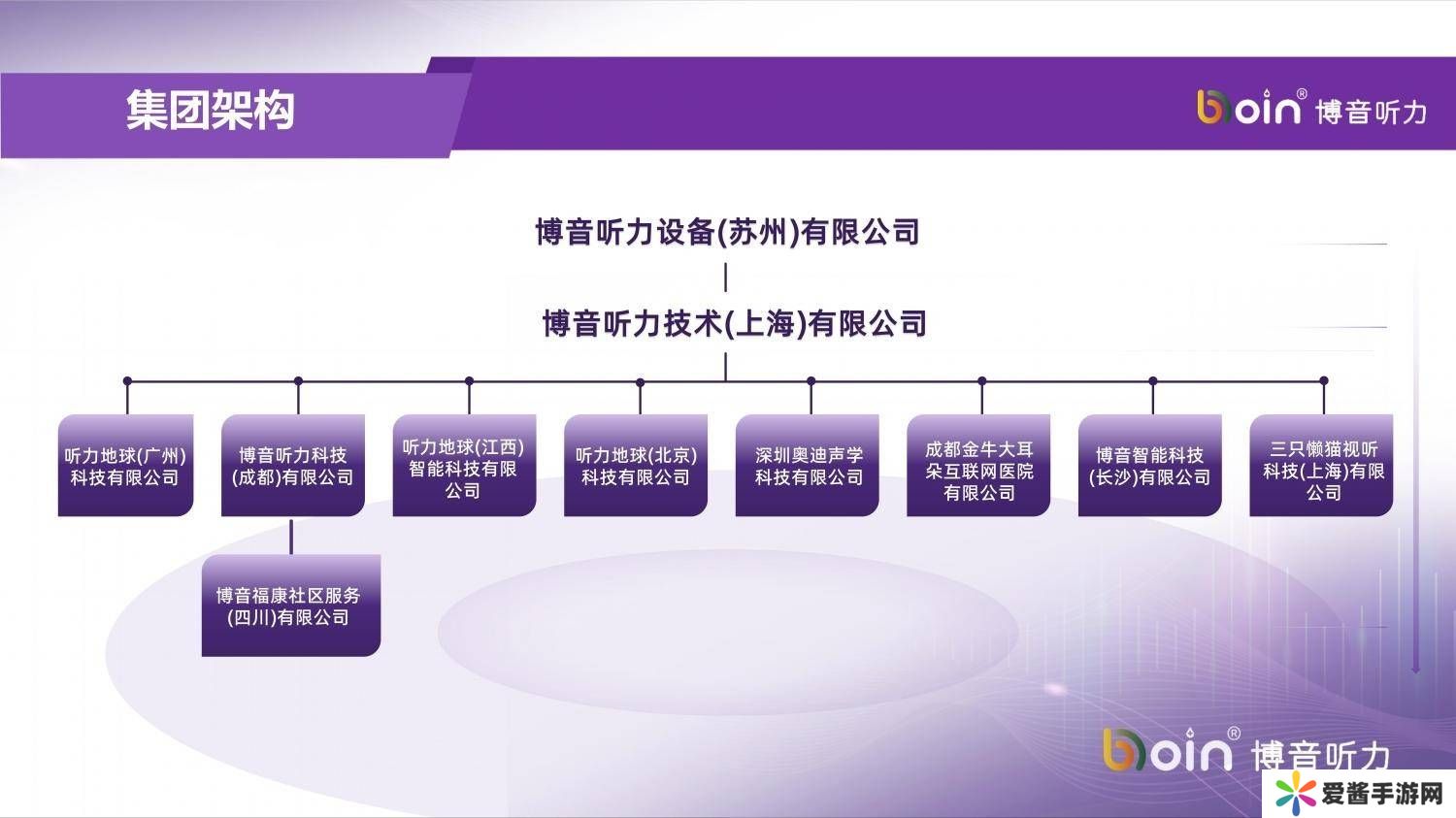 集团架构

boin® 博音听力

博音听力设备(苏州)有限公司

博音听力技术(上海)有限公司

听力地球(广州)科技有限公司

博音听力科技(成都)有限公司

听力地球(江西)智能科技有限公司

听力地球(北京)科技有限公司

深圳奥迪声学科技有限公司

成都金牛大耳朵互联网医院有限公司

博音智能科技(长沙)有限公司

三只懒猫视听科技(上海)有限公司

博音福康社区服务(四川)有限公司

boin® 博音听力

爱酱手游网